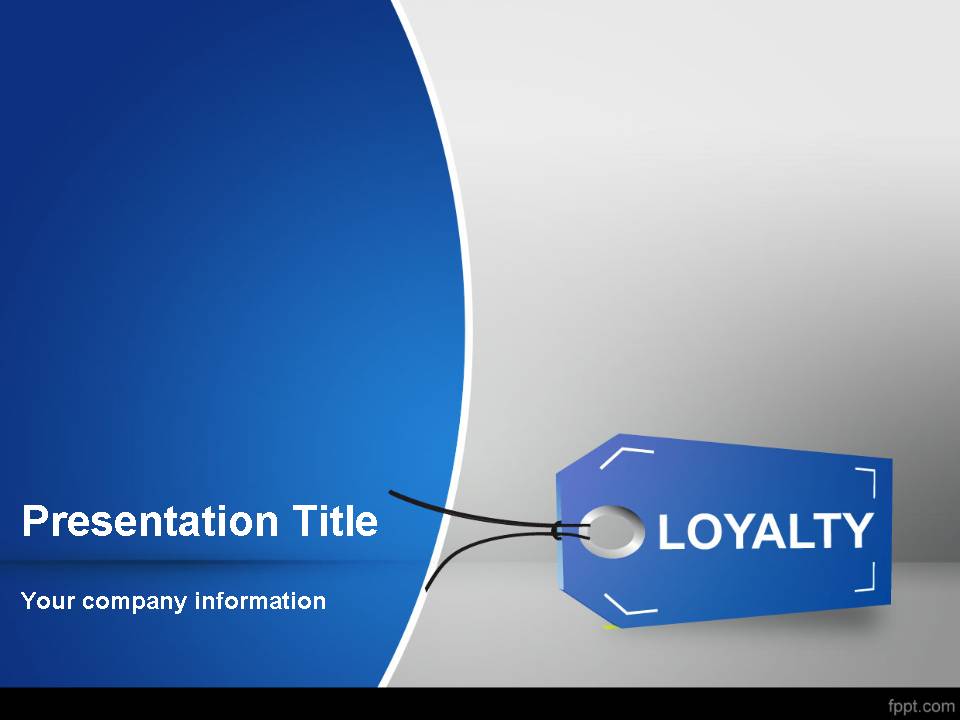 Presentation Title

Your company information

LOYALTY

fppt.com